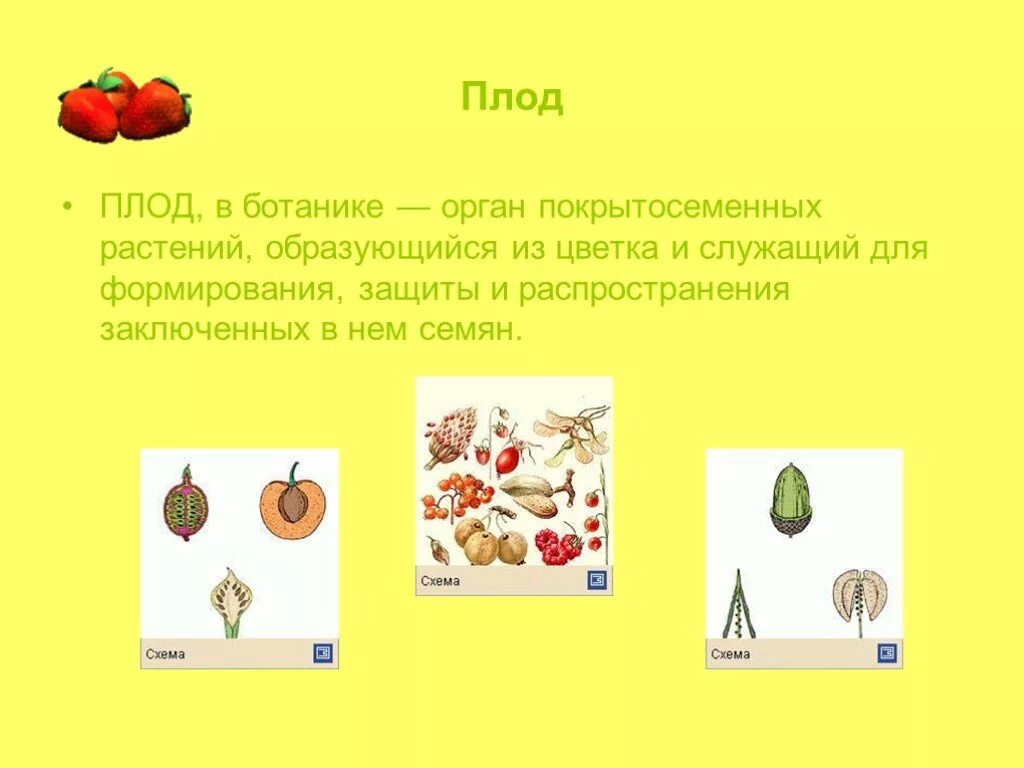 Плод

• ПЛОД, в ботанике — орган покрытосеменных растений, образующийся из цветка и служащий для формирования, защиты и распространения заключенных в нем семян.

Схема

Схема

Схема